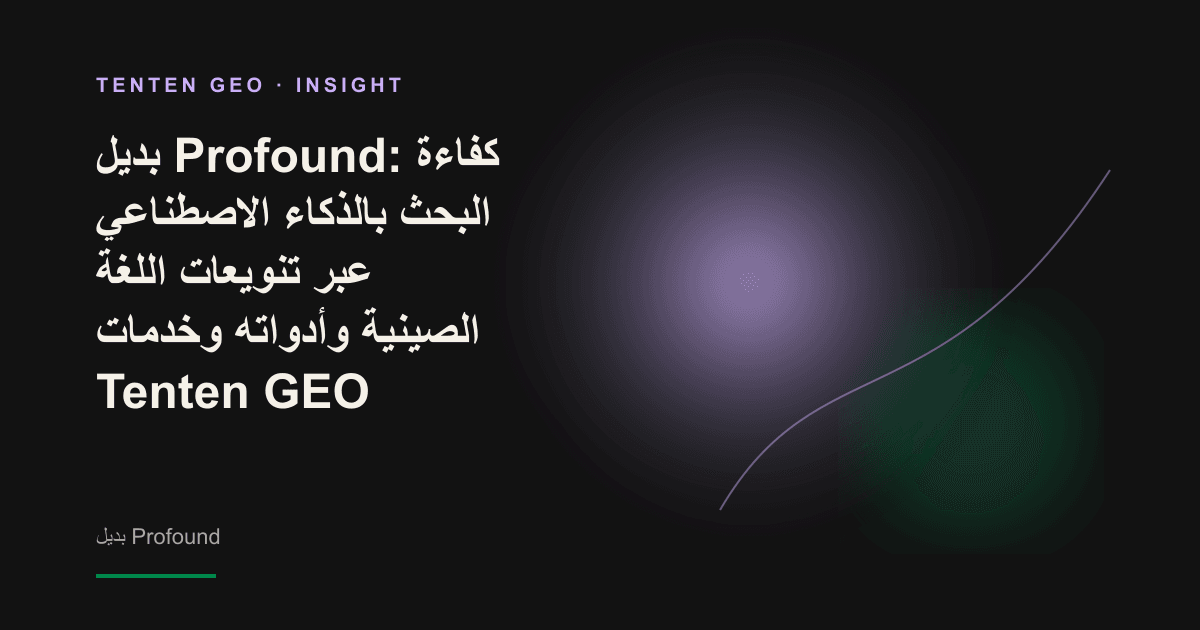 TENTEN GEO · INSIGHT

بديل Profound: كفاءة البحث بالذكاء الاصطناعي عبر تنويعات اللغة الصينية وأدواته وخدمات Tenten GEO

بديل Profound